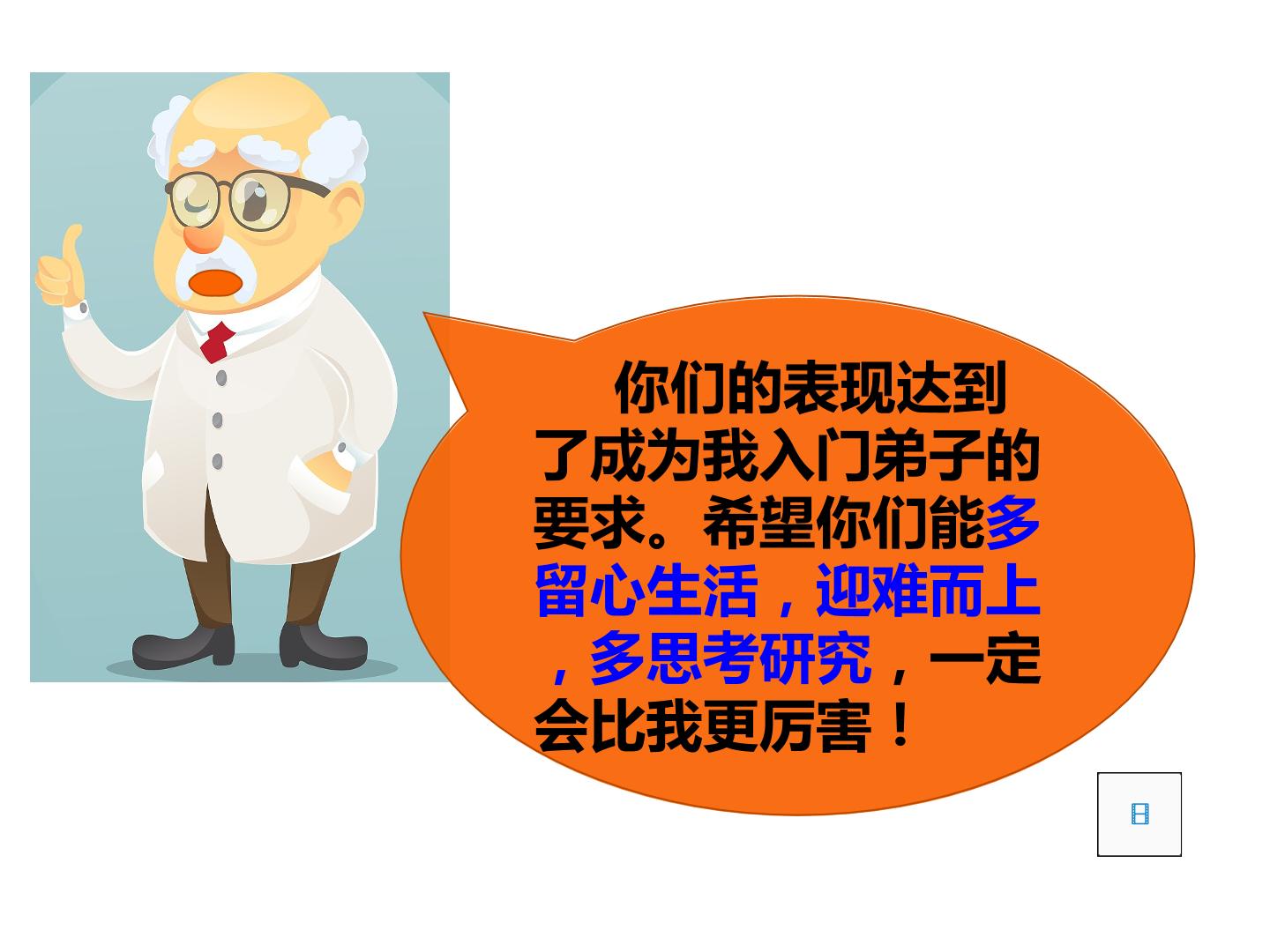 你们的表现达到了成为我入门弟子的要求。希望你们能多留心生活，迎难而上，多思考研究，一定会比我更厉害！